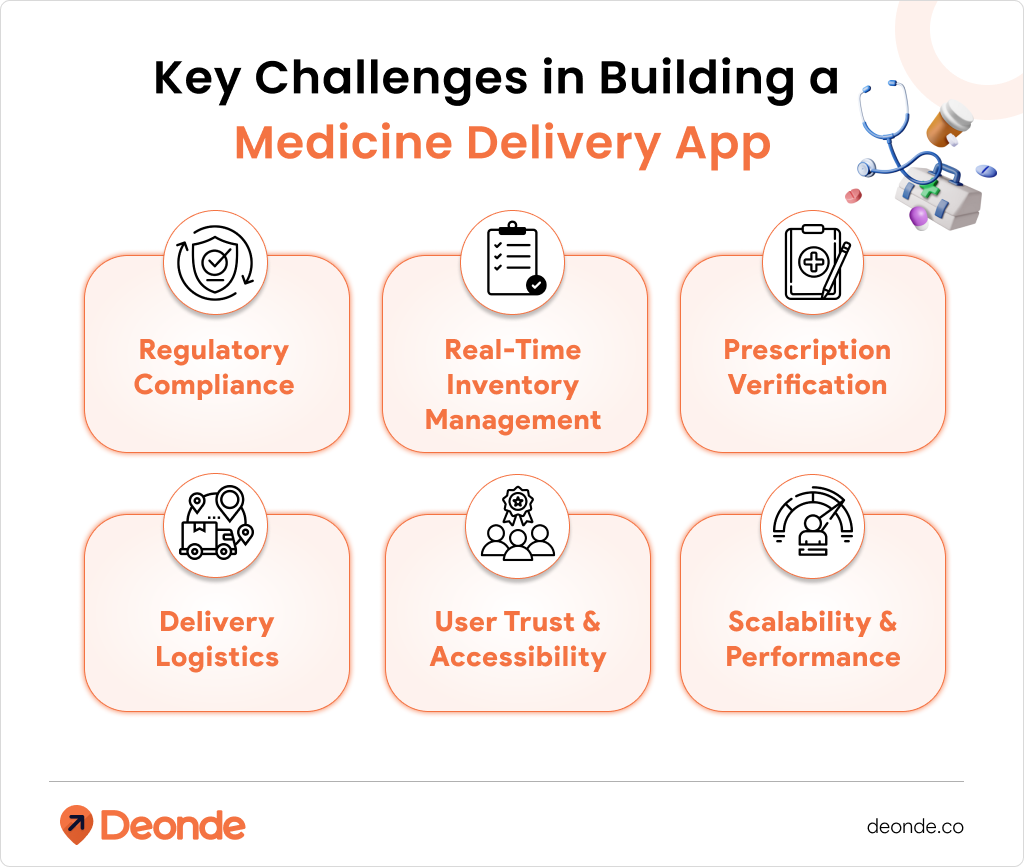 Key Challenges in Building a Medicine Delivery App

Regulatory Compliance

Real-Time Inventory Management

Prescription Verification

Delivery Logistics

User Trust & Accessibility

Scalability & Performance

Deonde

deonde.co